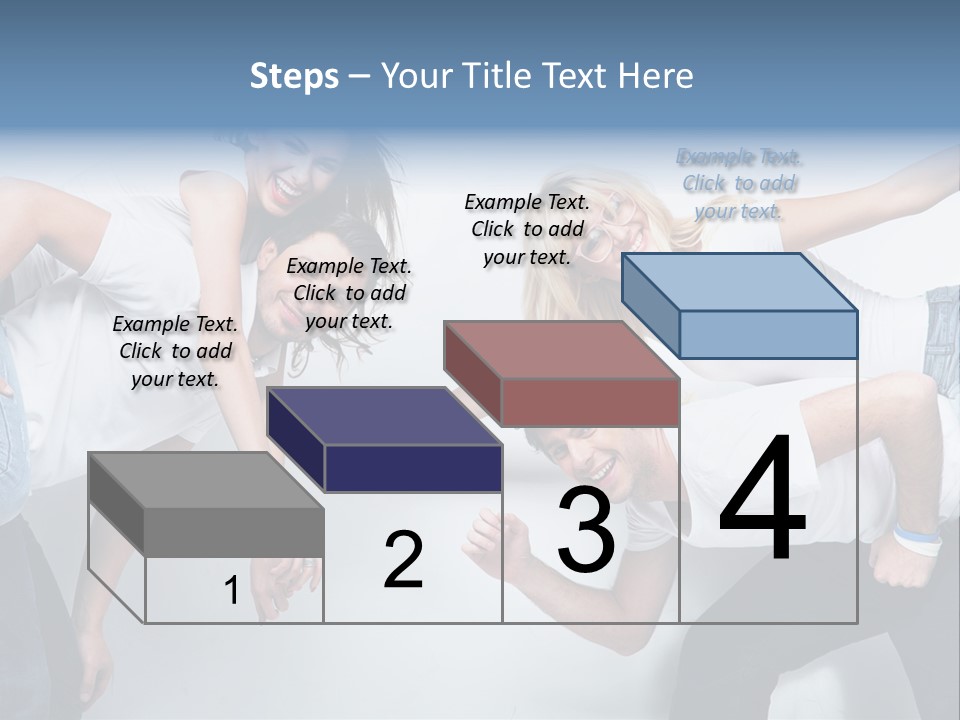 Steps – Your Title Text Here

Example Text. Click to add your text.

Example Text. Click to add your text.

Example Text. Click to add your text.

Example Text. Click to add your text.

1

2

3

4